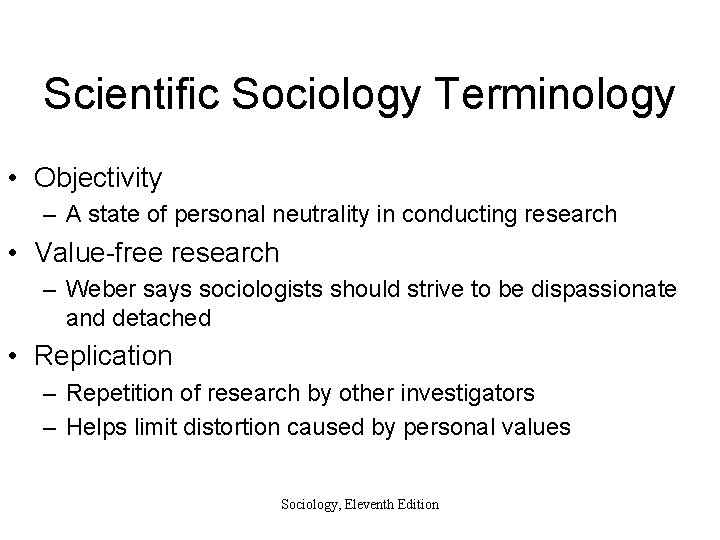 Scientific Sociology Terminology

• Objectivity
– A state of personal neutrality in conducting research
• Value-free research
– Weber says sociologists should strive to be dispassionate and detached
• Replication
– Repetition of research by other investigators
– Helps limit distortion caused by personal values

Sociology, Eleventh Edition